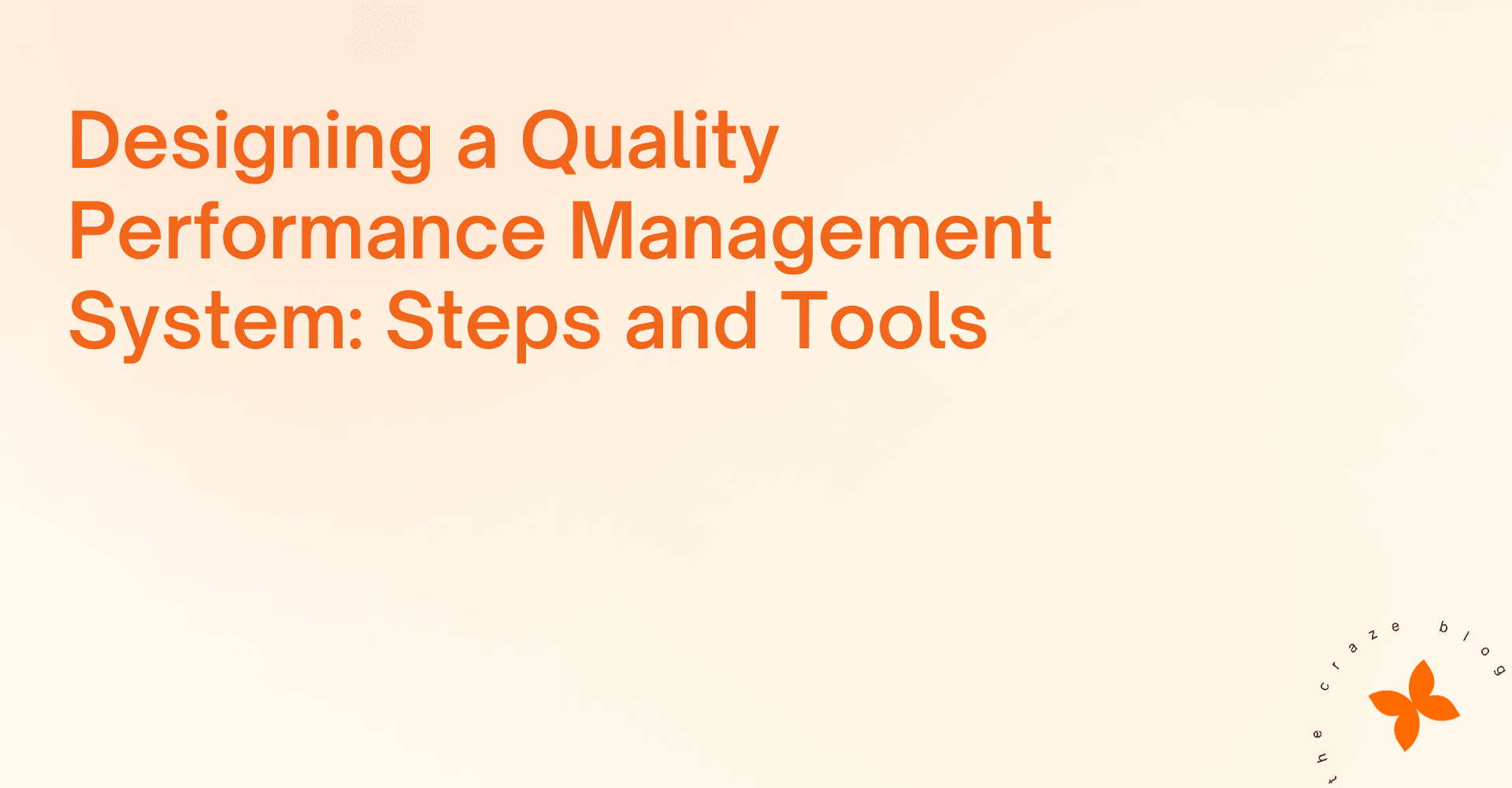 Designing a Quality Performance Management System: Steps and Tools

the craze blog